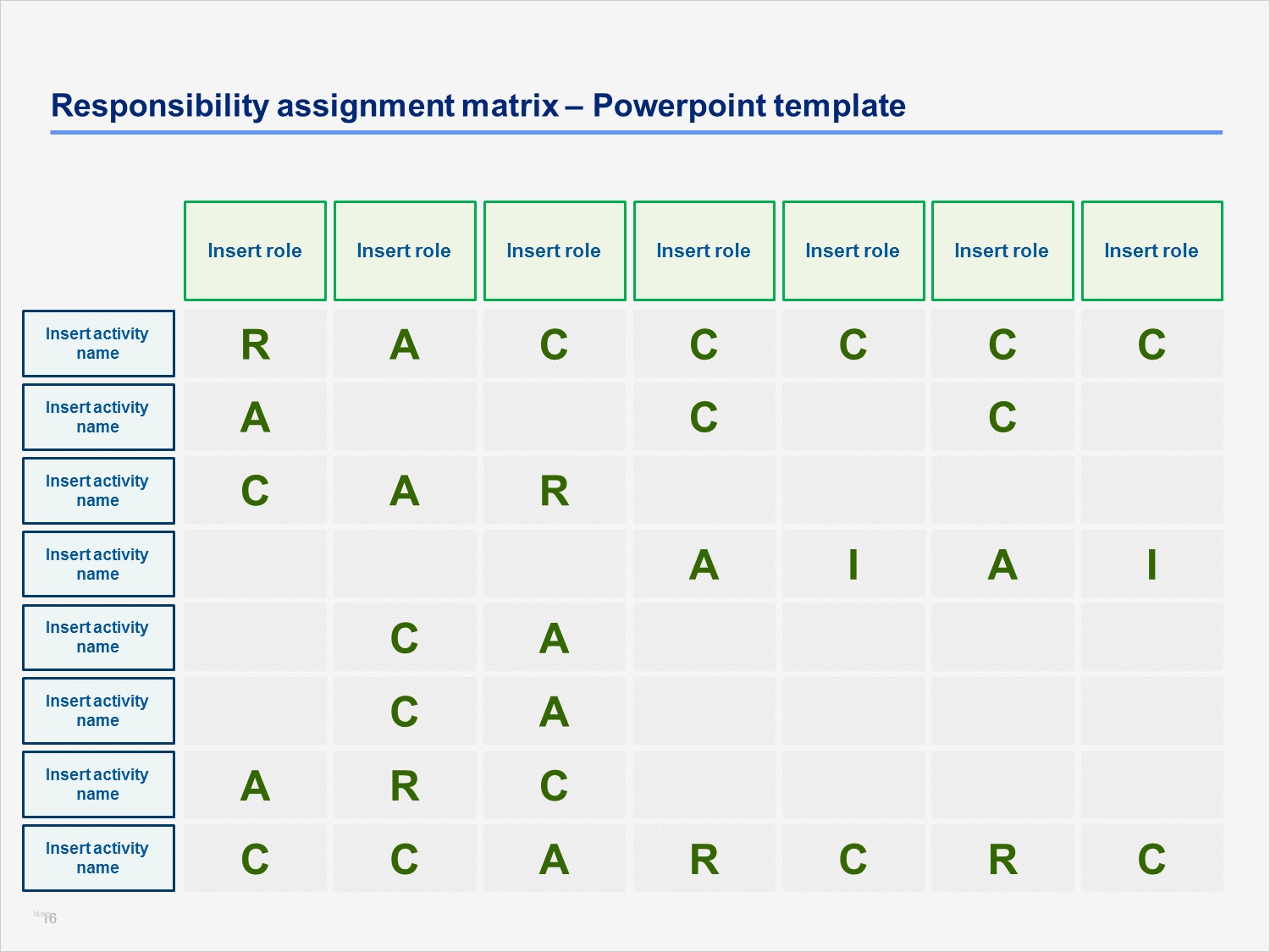 Responsibility assignment matrix – Powerpoint template

| | Insert role | Insert role | Insert role | Insert role | Insert role | Insert role | Insert role |
|---|---|---|---|---|---|---|---|
| Insert activity name | R | A | C | C | C | C | C |
| Insert activity name | A | | | C | | C | |
| Insert activity name | C | A | R | | | | |
| Insert activity name | | | | A | I | A | I |
| Insert activity name | | C | A | | | | |
| Insert activity name | | C | A | | | | |
| Insert activity name | A | R | C | | | | |
| Insert activity name | C | C | A | R | C | R | C |

16